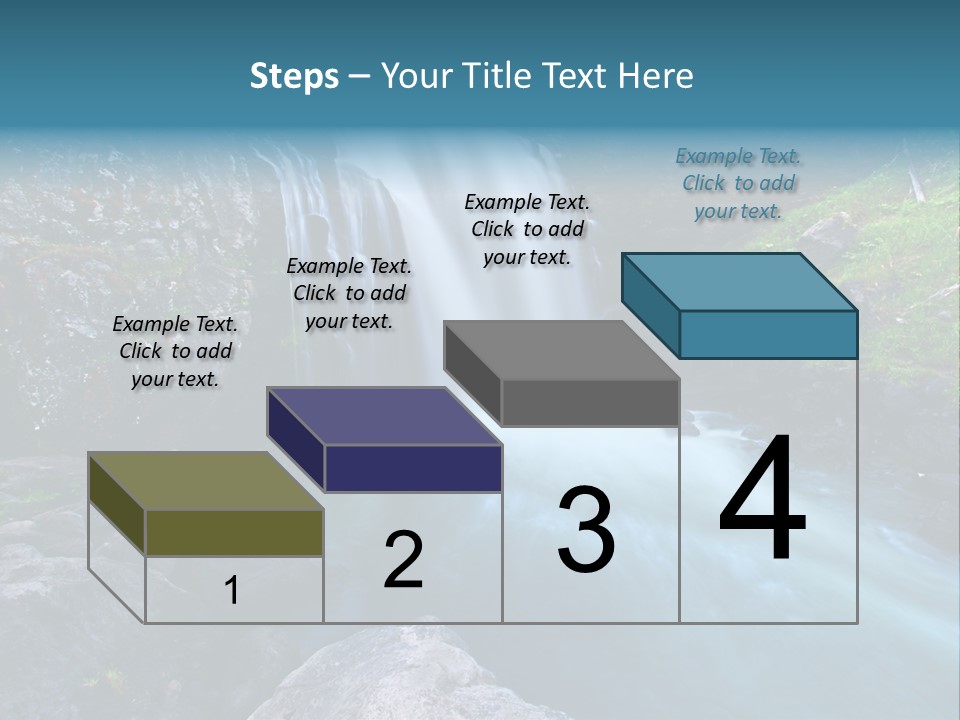 Steps – Your Title Text Here

Example Text. Click to add your text.

Example Text. Click to add your text.

Example Text. Click to add your text.

Example Text. Click to add your text.

1

2

3

4